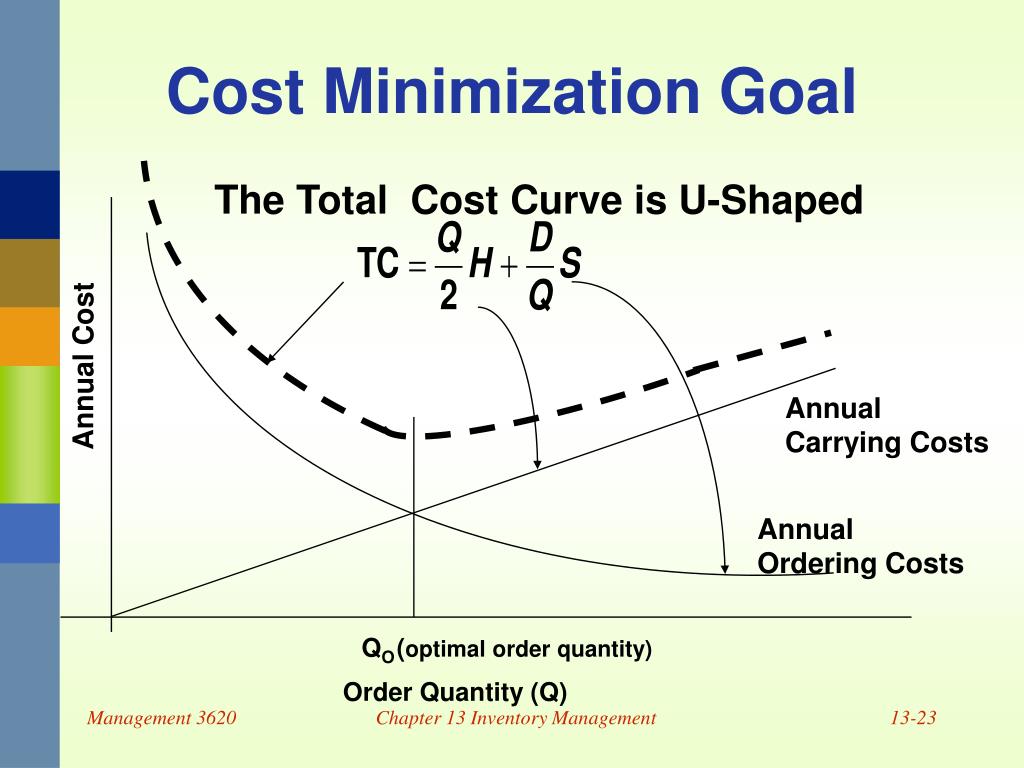 Cost Minimization Goal

The Total Cost Curve is U-Shaped

$TC = \frac{Q}{2}H + \frac{D}{Q}S$

Annual Cost

Annual Carrying Costs

Annual Ordering Costs

$Q_O$(optimal order quantity)

Order Quantity (Q)

Management 3620

Chapter 13 Inventory Management

13-23